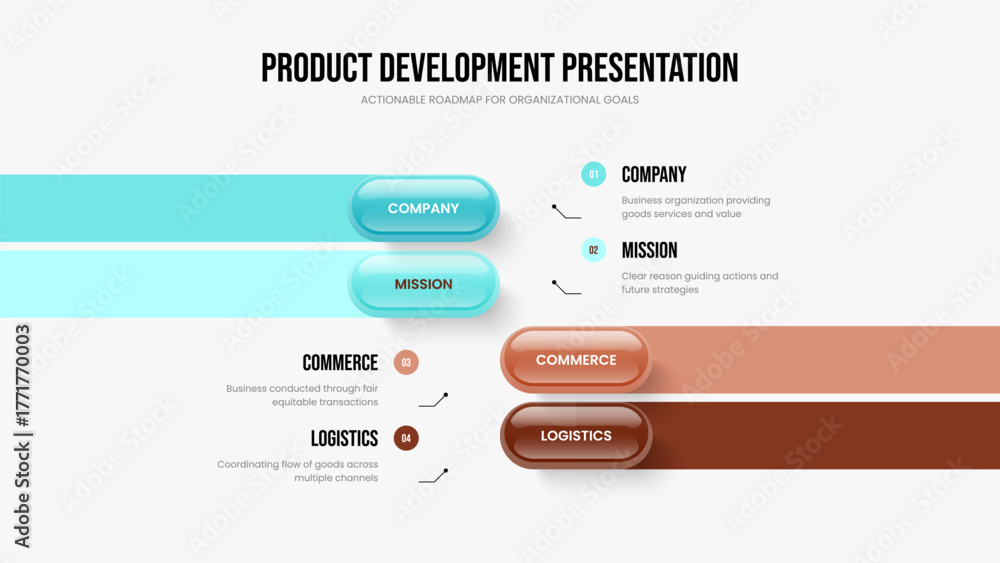 PRODUCT DEVELOPMENT PRESENTATION

ACTIONABLE ROADMAP FOR ORGANIZATIONAL GOALS

COMPANY

MISSION

01 COMPANY

Business organization providing goods services and value

02 MISSION

Clear reason guiding actions and future strategies

COMMERCE 03

Business conducted through fair equitable transactions

LOGISTICS 04

Coordinating flow of goods across multiple channels

COMMERCE

LOGISTICS

Adobe Stock | #1771770003